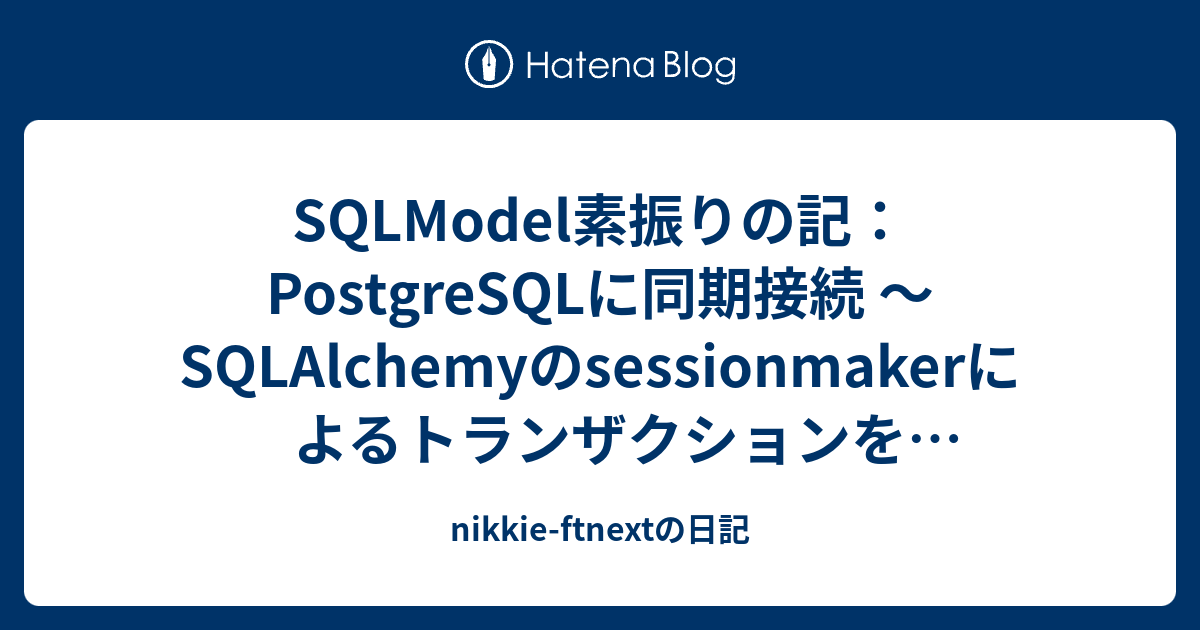 Hatena Blog

SQLModel素振りの記：PostgreSQLに同期接続 〜 SQLAlchemyのsessionmakerによるトランザクションを…

nikkie-ftnextの日記